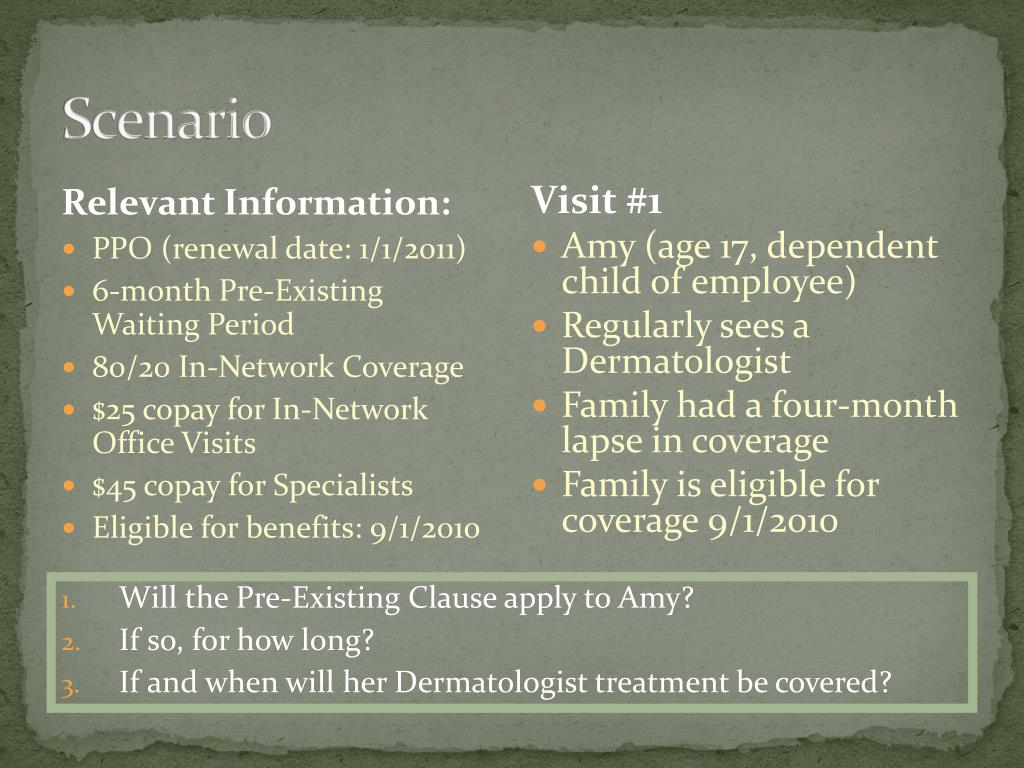 Scenario

Relevant Information:

- PPO (renewal date: 1/1/2011)
- 6-month Pre-Existing Waiting Period
- 80/20 In-Network Coverage
- \$25 copay for In-Network Office Visits
- \$45 copay for Specialists
- Eligible for benefits: 9/1/2010

Visit #1

- Amy (age 17, dependent child of employee)
- Regularly sees a Dermatologist
- Family had a four-month lapse in coverage
- Family is eligible for coverage 9/1/2010

1. Will the Pre-Existing Clause apply to Amy?
2. If so, for how long?
3. If and when will her Dermatologist treatment be covered?